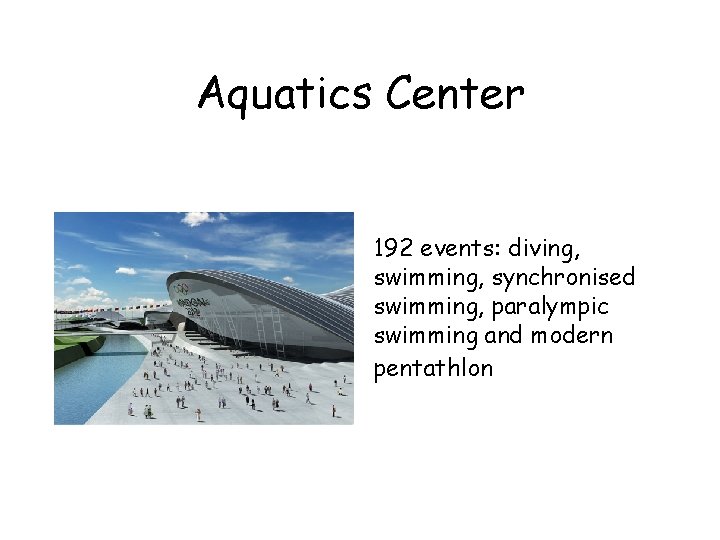 Aquatics Center

192 events: diving, swimming, synchronised swimming, paralympic swimming and modern pentathlon